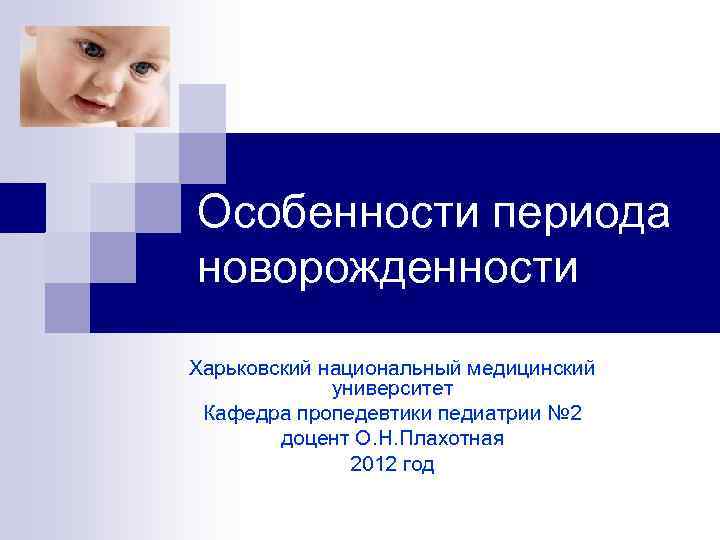 Особенности периода новорожденности

Харьковский национальный медицинский университет
Кафедра пропедевтики педиатрии №2
доцент О.Н.Плахотная
2012 год